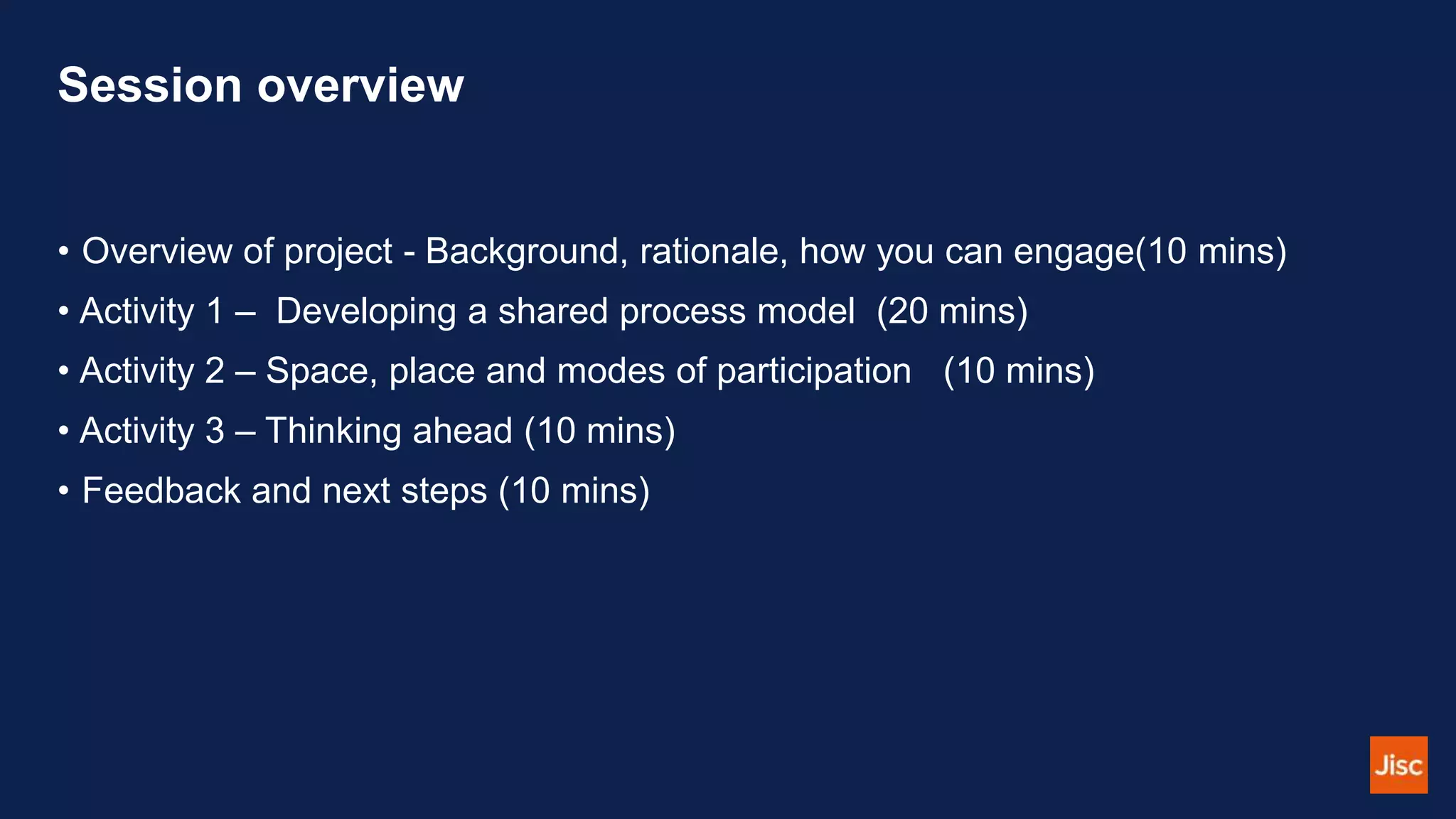 Session overview

• Overview of project - Background, rationale, how you can engage(10 mins)
• Activity 1 – Developing a shared process model (20 mins)
• Activity 2 – Space, place and modes of participation (10 mins)
• Activity 3 – Thinking ahead (10 mins)
• Feedback and next steps (10 mins)

Jisc